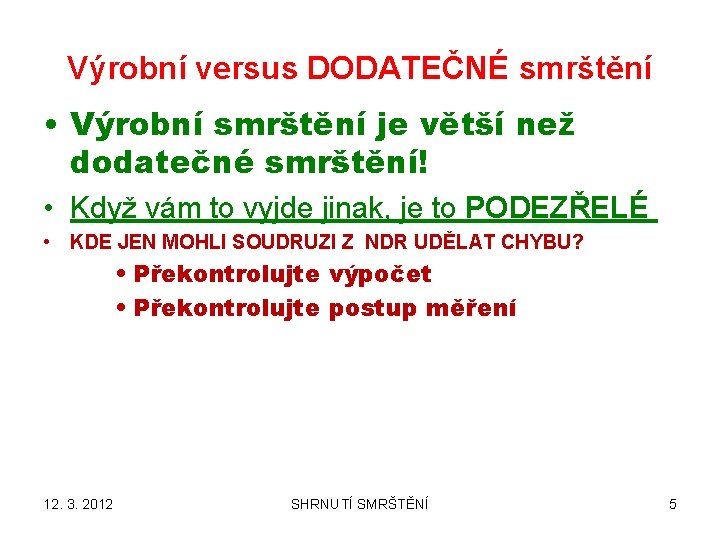 Výrobní versus DODATEČNÉ smrštění

• Výrobní smrštění je větší než dodatečné smrštění!

• Když vám to vyjde jinak, je to PODEZŘELÉ

• KDE JEN MOHLI SOUDRUZI Z NDR UDĚLAT CHYBU?

• Překontrolujte výpočet

• Překontrolujte postup měření

12. 3. 2012

SHRNUTÍ SMRŠTĚNÍ

5